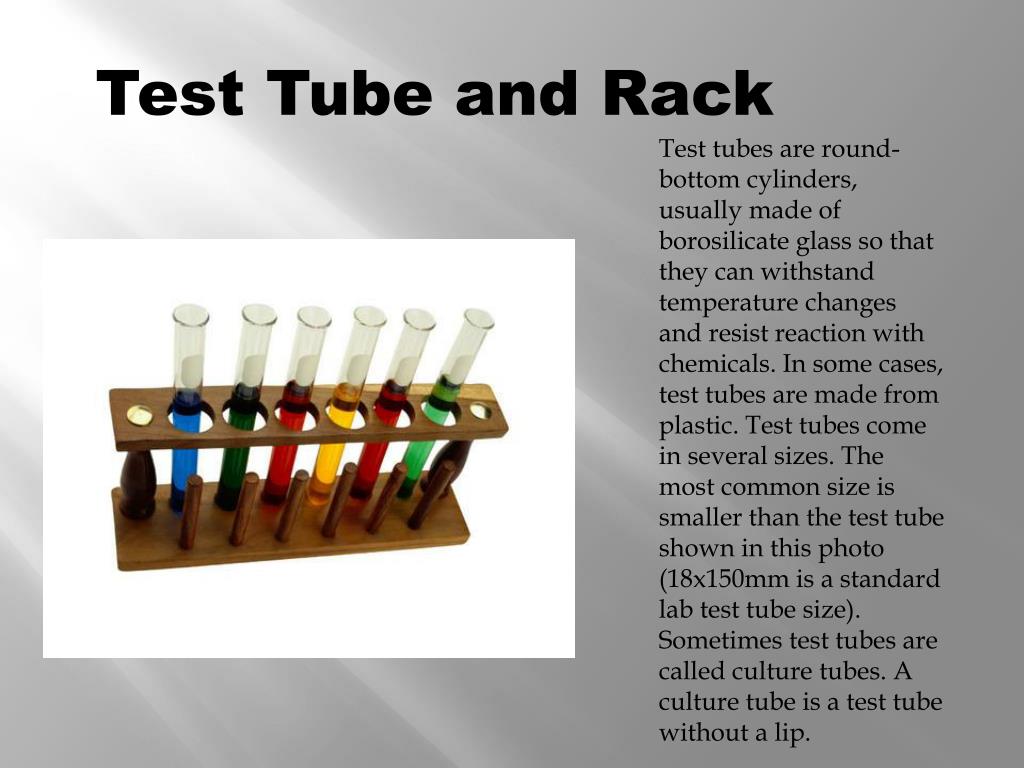 Test Tube and Rack

Test tubes are round-bottom cylinders, usually made of borosilicate glass so that they can withstand temperature changes and resist reaction with chemicals. In some cases, test tubes are made from plastic. Test tubes come in several sizes. The most common size is smaller than the test tube shown in this photo (18x150mm is a standard lab test tube size). Sometimes test tubes are called culture tubes. A culture tube is a test tube without a lip.